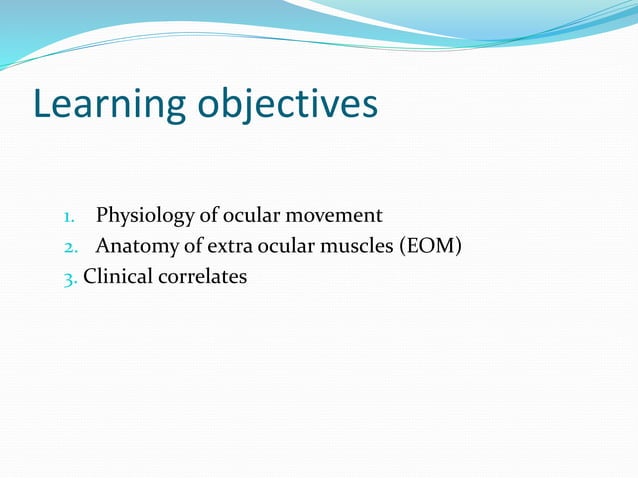 Learning objectives

1. Physiology of ocular movement
2. Anatomy of extra ocular muscles (EOM)
3. Clinical correlates